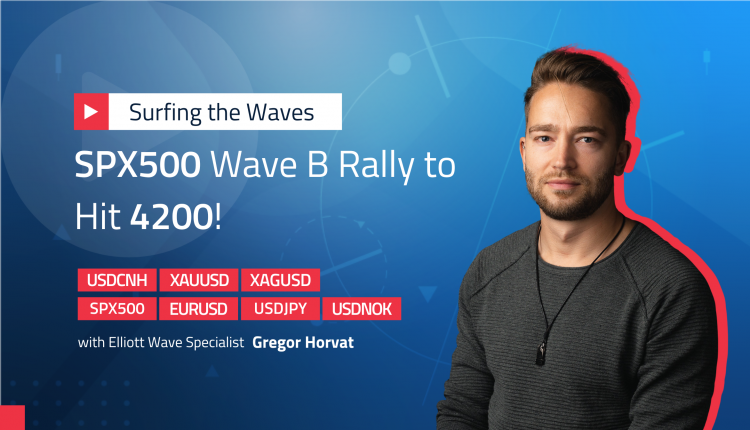 Surfing the Waves

SPX500 Wave B Rally to Hit 4200!

USDCNH XAUUSD XAGUSD
SPX500 EURUSD USDJPY USDNOK

with Elliott Wave Specialist Gregor Horvat